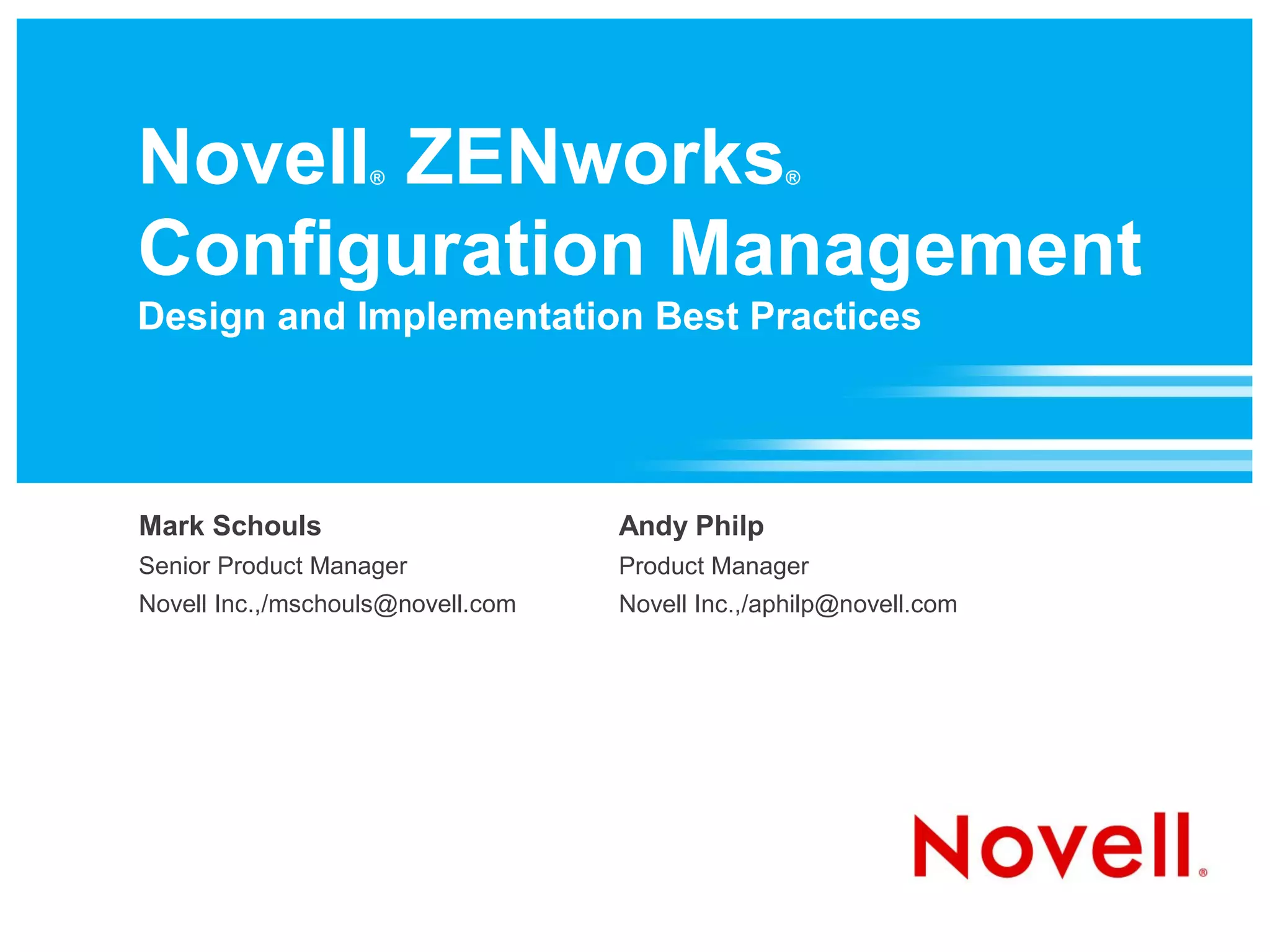 Novell® ZENworks® Configuration Management
Design and Implementation Best Practices

Mark Schouls
Senior Product Manager
Novell Inc.,/mschouls@novell.com

Andy Philp
Product Manager
Novell Inc.,/aphilp@novell.com

Novell®